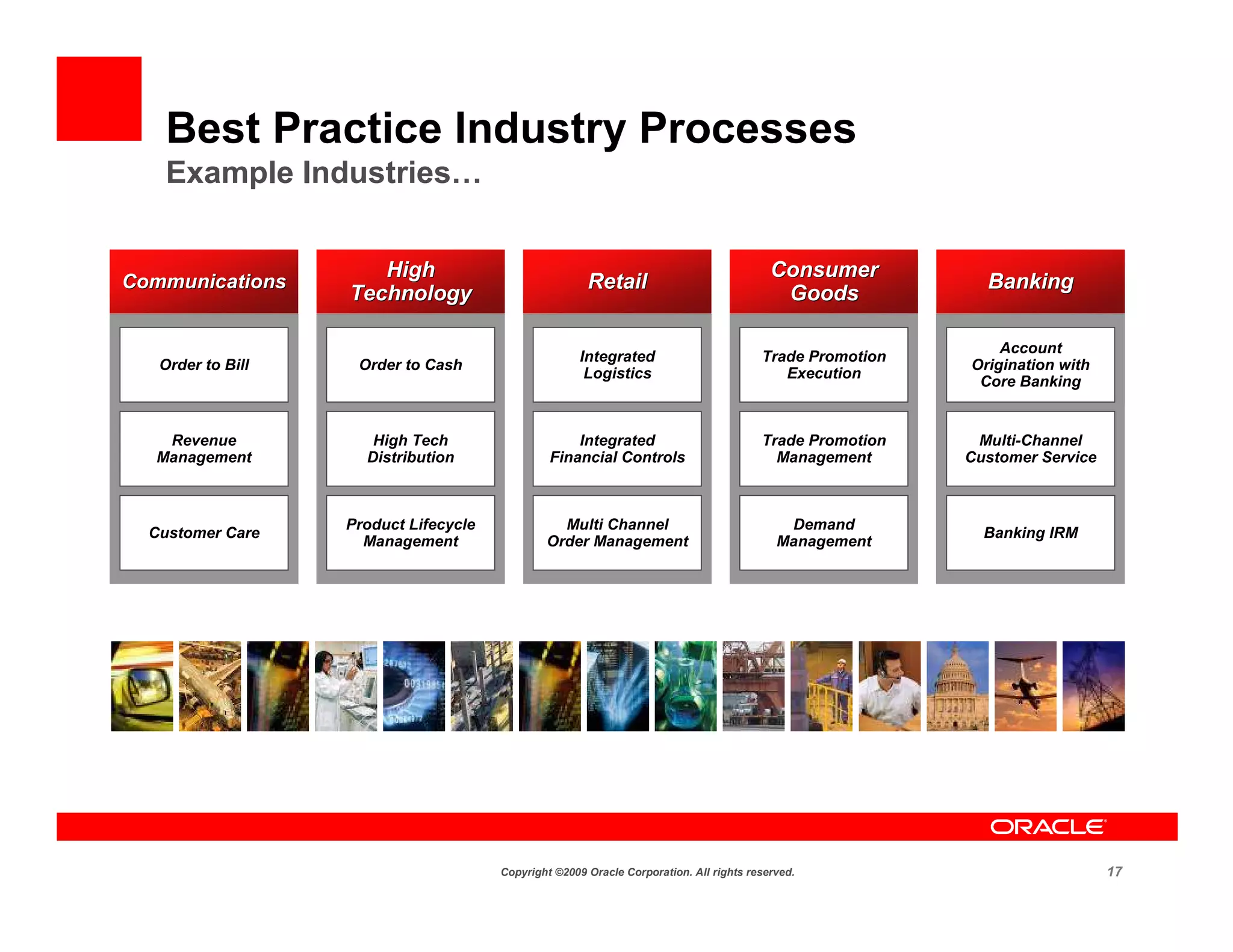 Best Practice Industry Processes
Example Industries…

| Communications | High Technology | Retail | Consumer Goods | Banking |
|---|---|---|---|---|
| Order to Bill | Order to Cash | Integrated Logistics | Trade Promotion Execution | Account Origination with Core Banking |
| Revenue Management | High Tech Distribution | Integrated Financial Controls | Trade Promotion Management | Multi-Channel Customer Service |
| Customer Care | Product Lifecycle Management | Multi Channel Order Management | Demand Management | Banking IRM |

ORACLE

Copyright ©2009 Oracle Corporation. All rights reserved.

17